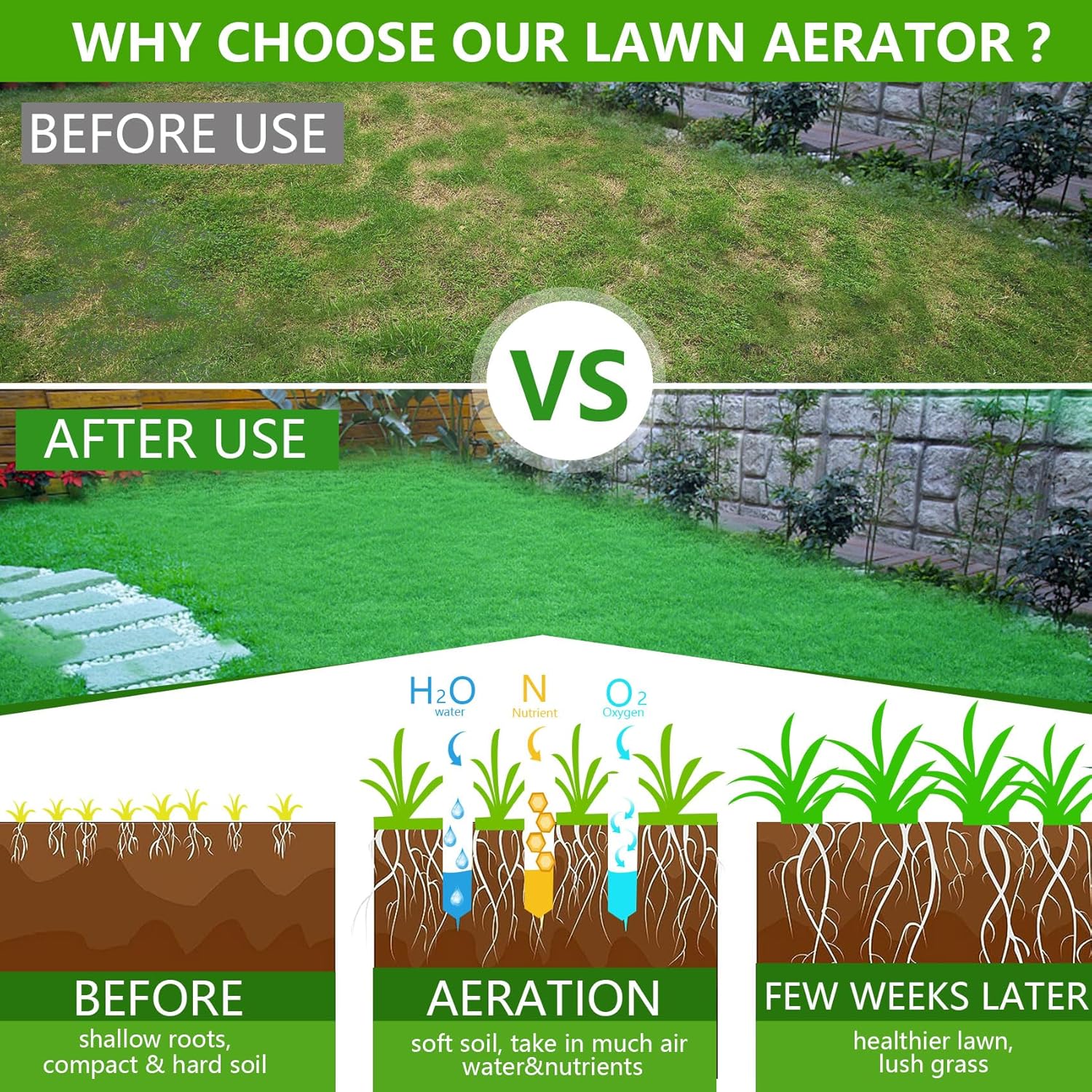 WHY CHOOSE OUR LAWN AERATOR ?

BEFORE USE

VS

AFTER USE

$H_2O$
water

N
Nutrient

$O_2$
Oxygen

BEFORE
shallow roots, compact & hard soil

AERATION
soft soil, take in much air water&nutrients

FEW WEEKS LATER
healthier lawn, lush grass